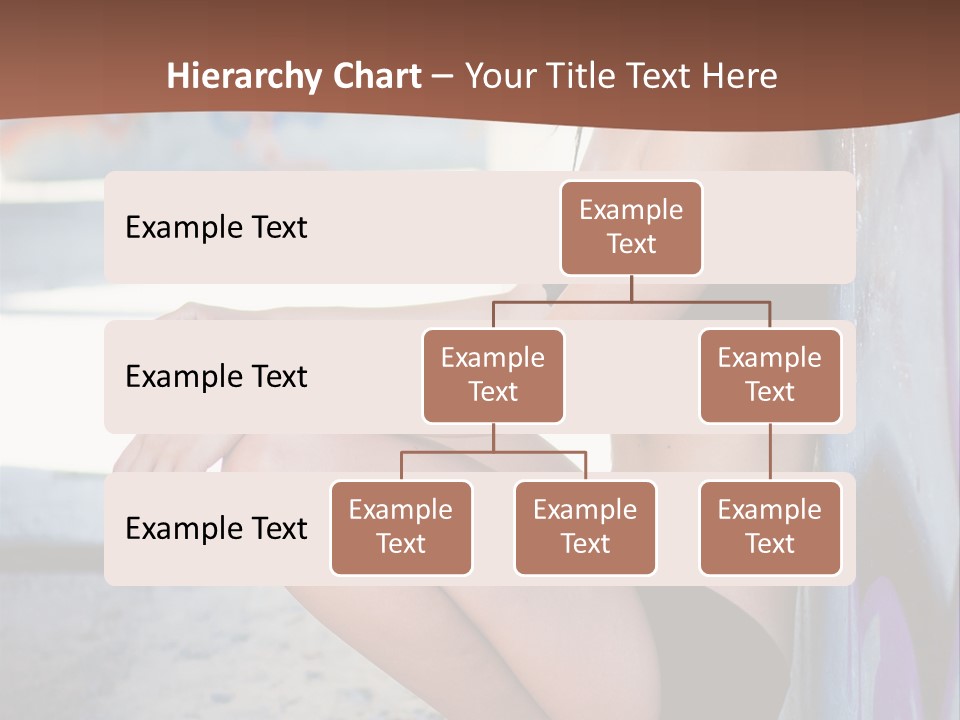 Hierarchy Chart – Your Title Text Here

Example Text

Example Text

Example Text

Example Text

Example Text

Example Text

Example Text

Example Text

Example Text